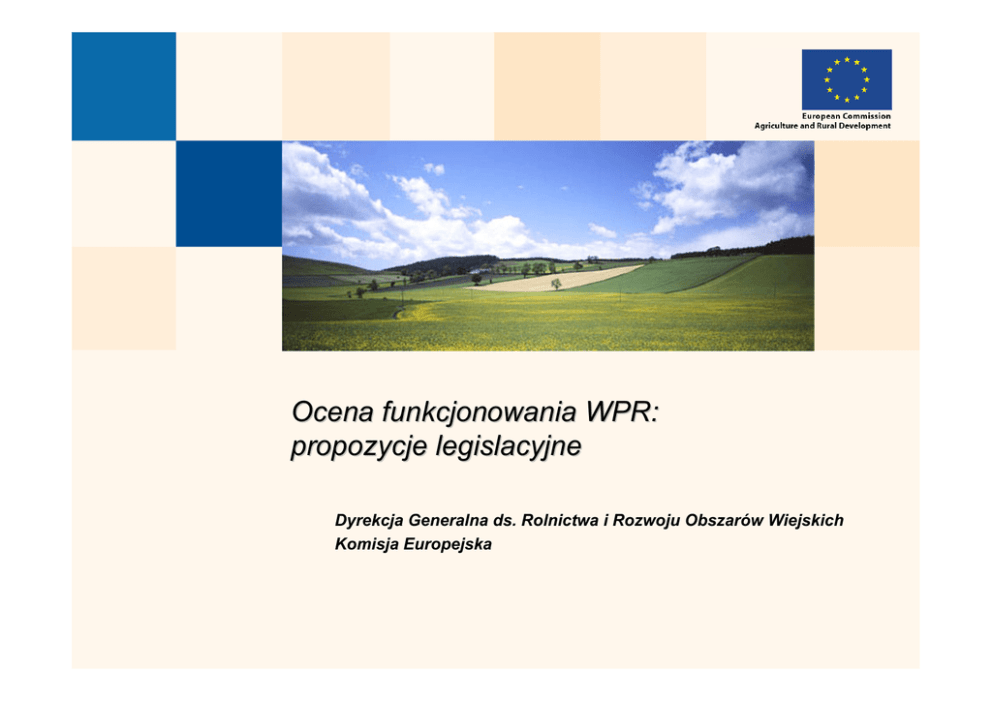 European Commission
Agriculture and Rural Development

Ocena funkcjonowania WPR: propozycje legislacyjne

Dyrekcja Generalna ds. Rolnictwa i Rozwoju Obszarów Wiejskich
Komisja Europejska